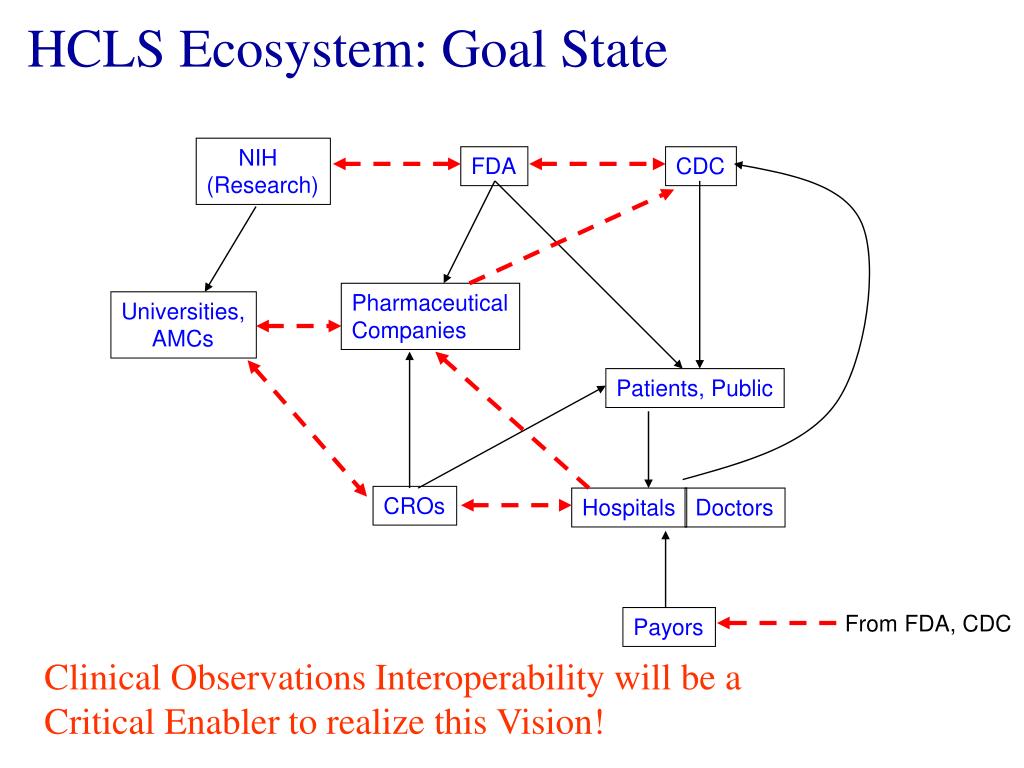 HCLS Ecosystem: Goal State

NIH (Research)

FDA

CDC

Universities, AMCs

Pharmaceutical Companies

Patients, Public

CROs

Hospitals

Doctors

Payors

From FDA, CDC

Clinical Observations Interoperability will be a Critical Enabler to realize this Vision!